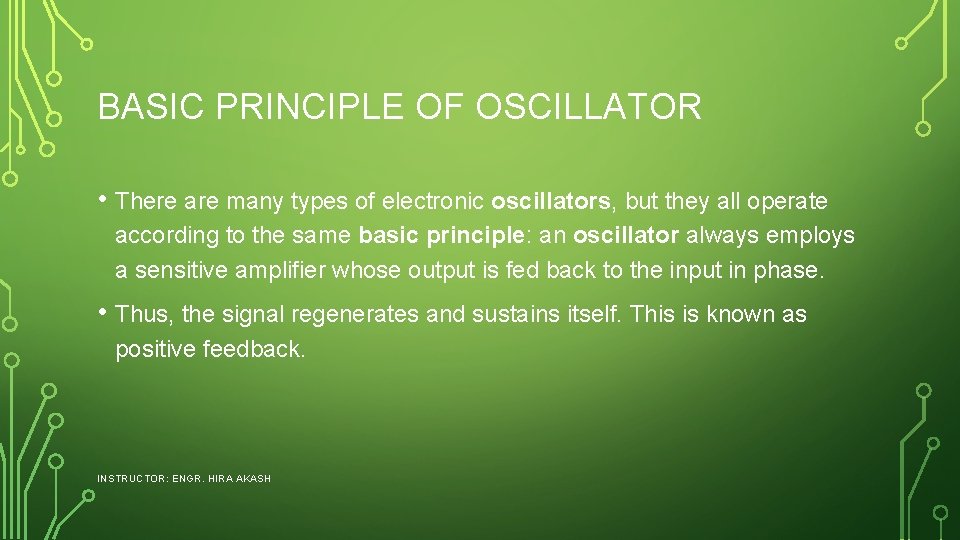 BASIC PRINCIPLE OF OSCILLATOR

• There are many types of electronic oscillators, but they all operate according to the same basic principle: an oscillator always employs a sensitive amplifier whose output is fed back to the input in phase.

• Thus, the signal regenerates and sustains itself. This is known as positive feedback.

INSTRUCTOR: ENGR. HIRA AKASH